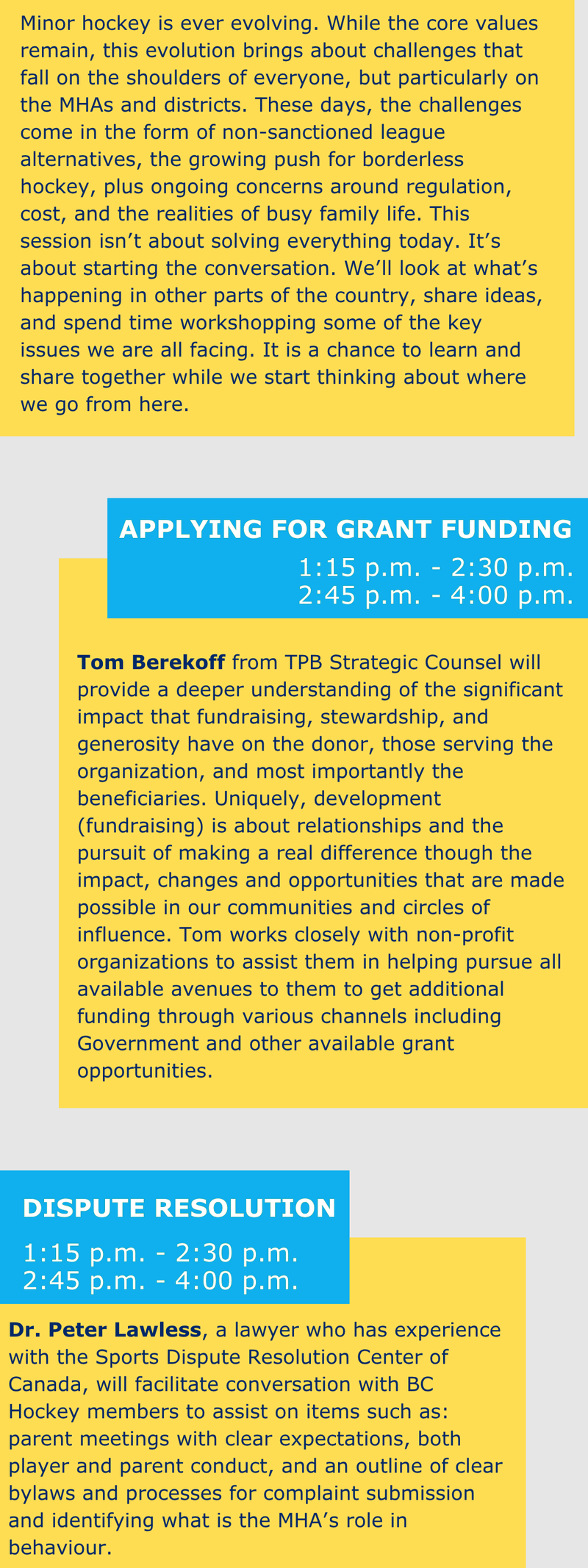 Minor hockey is ever evolving. While the core values remain, this evolution brings about challenges that fall on the shoulders of everyone, but particularly on the MHAs and districts. These days, the challenges come in the form of non-sanctioned league alternatives, the growing push for borderless hockey, plus ongoing concerns around regulation, cost, and the realities of busy family life. This session isn't about solving everything today. It's about starting the conversation. We'll look at what's happening in other parts of the country, share ideas, and spend time workshopping some of the key issues we are all facing. It is a chance to learn and share together while we start thinking about where we go from here.

APPLYING FOR GRANT FUNDING
1:15 p.m. - 2:30 p.m.
2:45 p.m. - 4:00 p.m.

Tom Berekoff from TPB Strategic Counsel will provide a deeper understanding of the significant impact that fundraising, stewardship, and generosity have on the donor, those serving the organization, and most importantly the beneficiaries. Uniquely, development (fundraising) is about relationships and the pursuit of making a real difference though the impact, changes and opportunities that are made possible in our communities and circles of influence. Tom works closely with non-profit organizations to assist them in helping pursue all available avenues to them to get additional funding through various channels including Government and other available grant opportunities.

DISPUTE RESOLUTION
1:15 p.m. - 2:30 p.m.
2:45 p.m. - 4:00 p.m.

Dr. Peter Lawless, a lawyer who has experience with the Sports Dispute Resolution Center of Canada, will facilitate conversation with BC Hockey members to assist on items such as: parent meetings with clear expectations, both player and parent conduct, and an outline of clear bylaws and processes for complaint submission and identifying what is the MHA's role in behaviour.